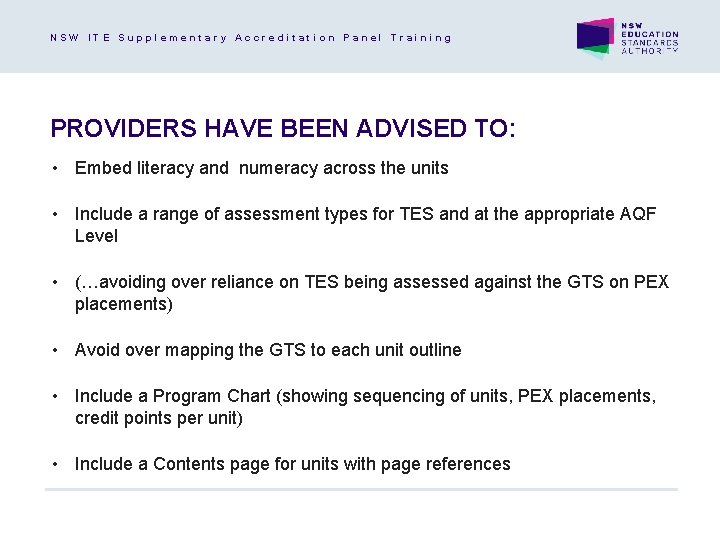 NSW ITE Supplementary Accreditation Panel Training

NSW EDUCATION STANDARDS AUTHORITY

PROVIDERS HAVE BEEN ADVISED TO:

• Embed literacy and numeracy across the units

• Include a range of assessment types for TES and at the appropriate AQF Level

• (…avoiding over reliance on TES being assessed against the GTS on PEX placements)

• Avoid over mapping the GTS to each unit outline

• Include a Program Chart (showing sequencing of units, PEX placements, credit points per unit)

• Include a Contents page for units with page references